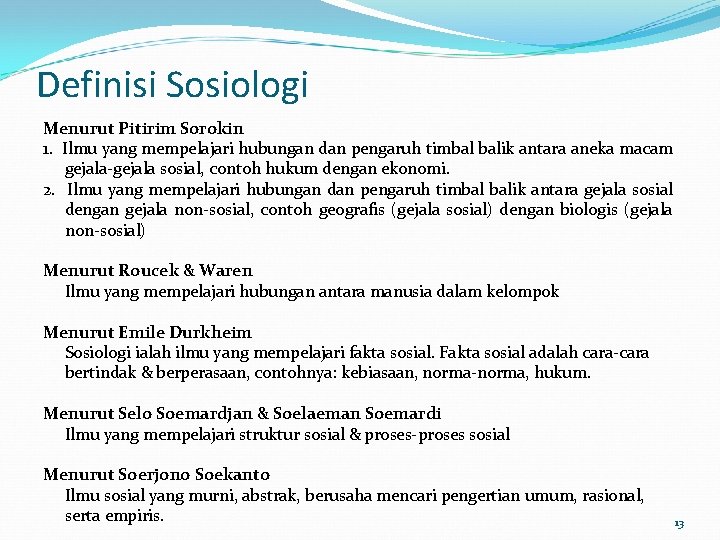 Definisi Sosiologi

Menurut Pitirim Sorokin
1. Ilmu yang mempelajari hubungan dan pengaruh timbal balik antara aneka macam gejala-gejala sosial, contoh hukum dengan ekonomi.
2. Ilmu yang mempelajari hubungan dan pengaruh timbal balik antara gejala sosial dengan gejala non-sosial, contoh geografis (gejala sosial) dengan biologis (gejala non-sosial)

Menurut Roucek & Waren
Ilmu yang mempelajari hubungan antara manusia dalam kelompok

Menurut Emile Durkheim
Sosiologi ialah ilmu yang mempelajari fakta sosial. Fakta sosial adalah cara-cara bertindak & berperasaan, contohnya: kebiasaan, norma-norma, hukum.

Menurut Selo Soemardjan & Soelaeman Soemardi
Ilmu yang mempelajari struktur sosial & proses-proses sosial

Menurut Soerjono Soekanto
Ilmu sosial yang murni, abstrak, berusaha mencari pengertian umum, rasional, serta empiris.

13